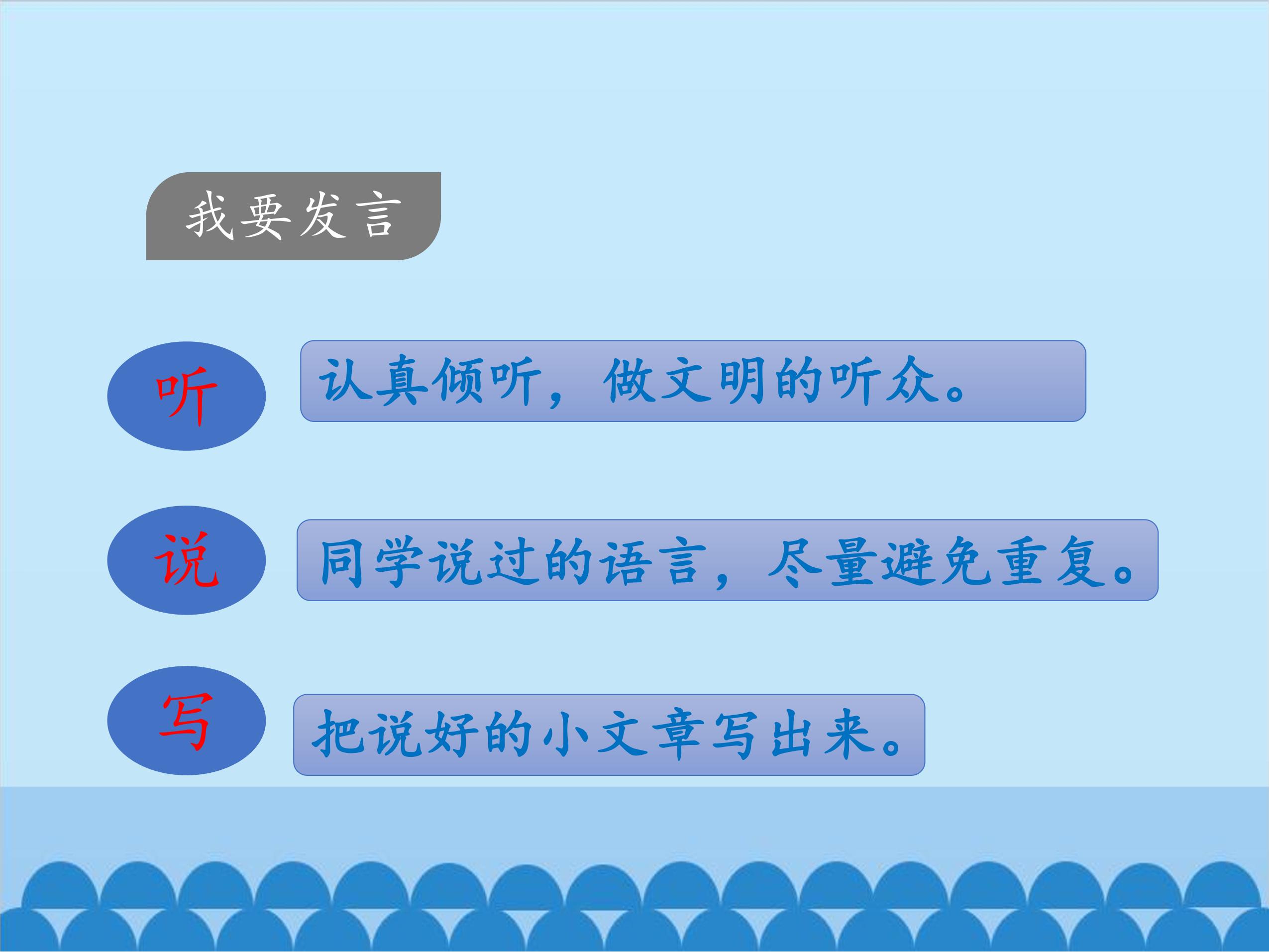 我要发言

听

认真倾听，做文明的听众。

说

同学说过的语言，尽量避免重复。

写

把说好的小文章写出来。